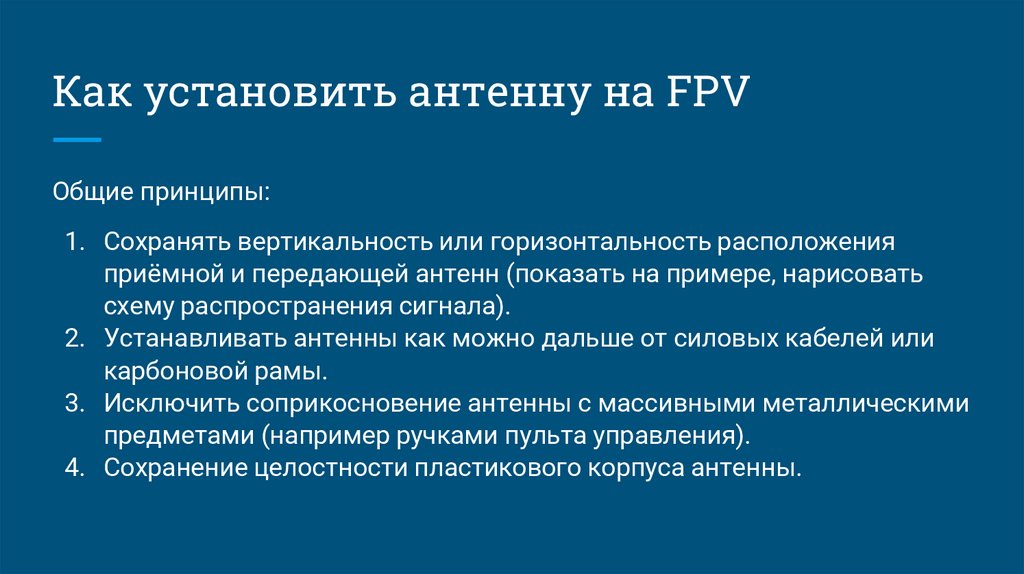 Как установить антенну на FPV

Общие принципы:

1. Сохранять вертикальность или горизонтальность расположения приёмной и передающей антенн (показать на примере, нарисовать схему распространения сигнала).
2. Устанавливать антенны как можно дальше от силовых кабелей или карбоновой рамы.
3. Исключить соприкосновение антенны с массивными металлическими предметами (например ручками пульта управления).
4. Сохранение целостности пластикового корпуса антенны.